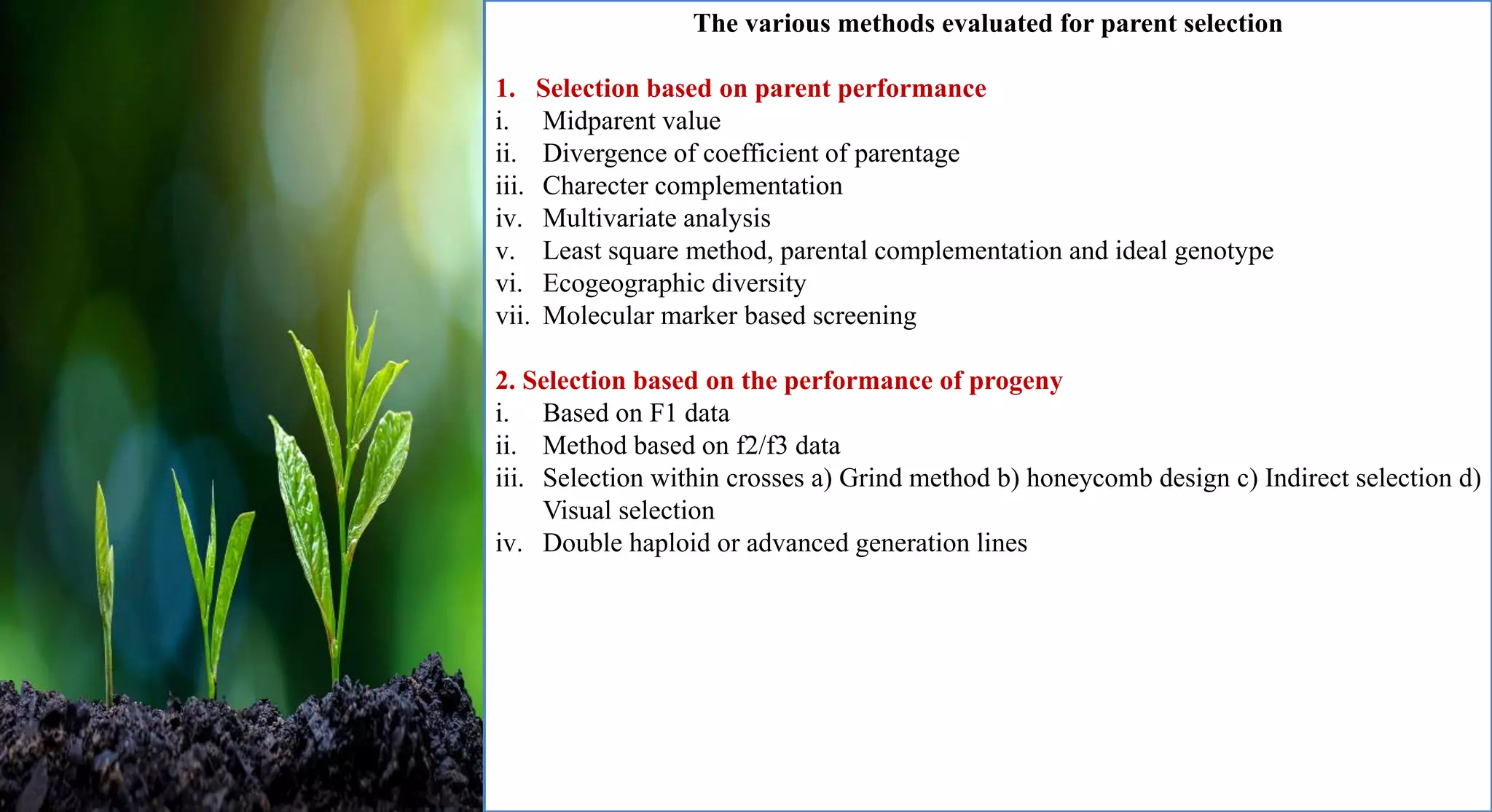 The various methods evaluated for parent selection

1. Selection based on parent performance
i. Midparent value
ii. Divergence of coefficient of parentage
iii. Charecter complementation
iv. Multivariate analysis
v. Least square method, parental complementation and ideal genotype
vi. Ecogeographic diversity
vii. Molecular marker based screening

2. Selection based on the performance of progeny
i. Based on F1 data
ii. Method based on f2/f3 data
iii. Selection within crosses a) Grind method b) honeycomb design c) Indirect selection d) Visual selection
iv. Double haploid or advanced generation lines